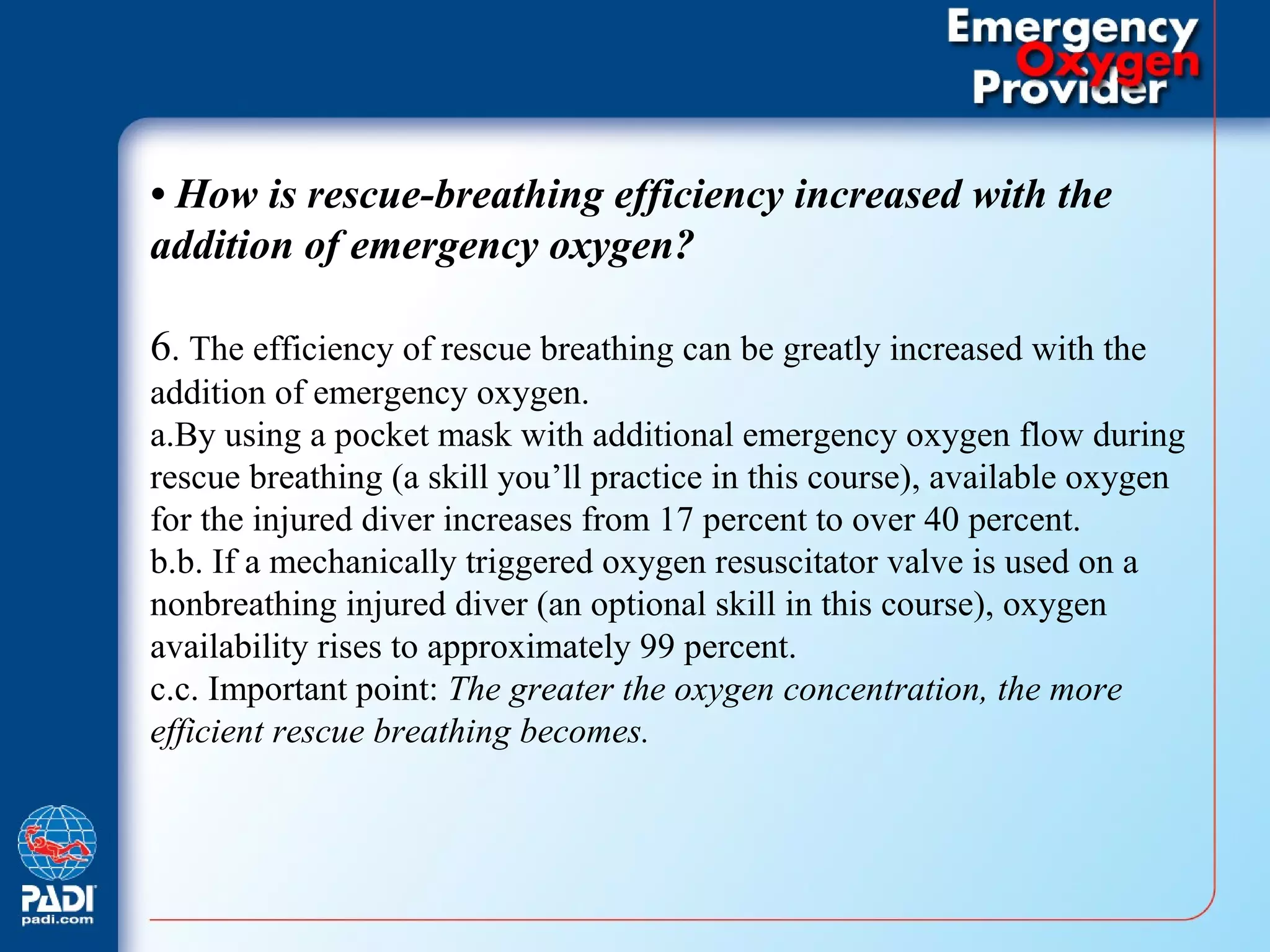 Emergency
Oxygen
Provider

• How is rescue-breathing efficiency increased with the addition of emergency oxygen?

6. The efficiency of rescue breathing can be greatly increased with the addition of emergency oxygen.
a.By using a pocket mask with additional emergency oxygen flow during rescue breathing (a skill you'll practice in this course), available oxygen for the injured diver increases from 17 percent to over 40 percent.
b.b. If a mechanically triggered oxygen resuscitator valve is used on a nonbreathing injured diver (an optional skill in this course), oxygen availability rises to approximately 99 percent.
c.c. Important point: The greater the oxygen concentration, the more efficient rescue breathing becomes.

PADI
padi.com